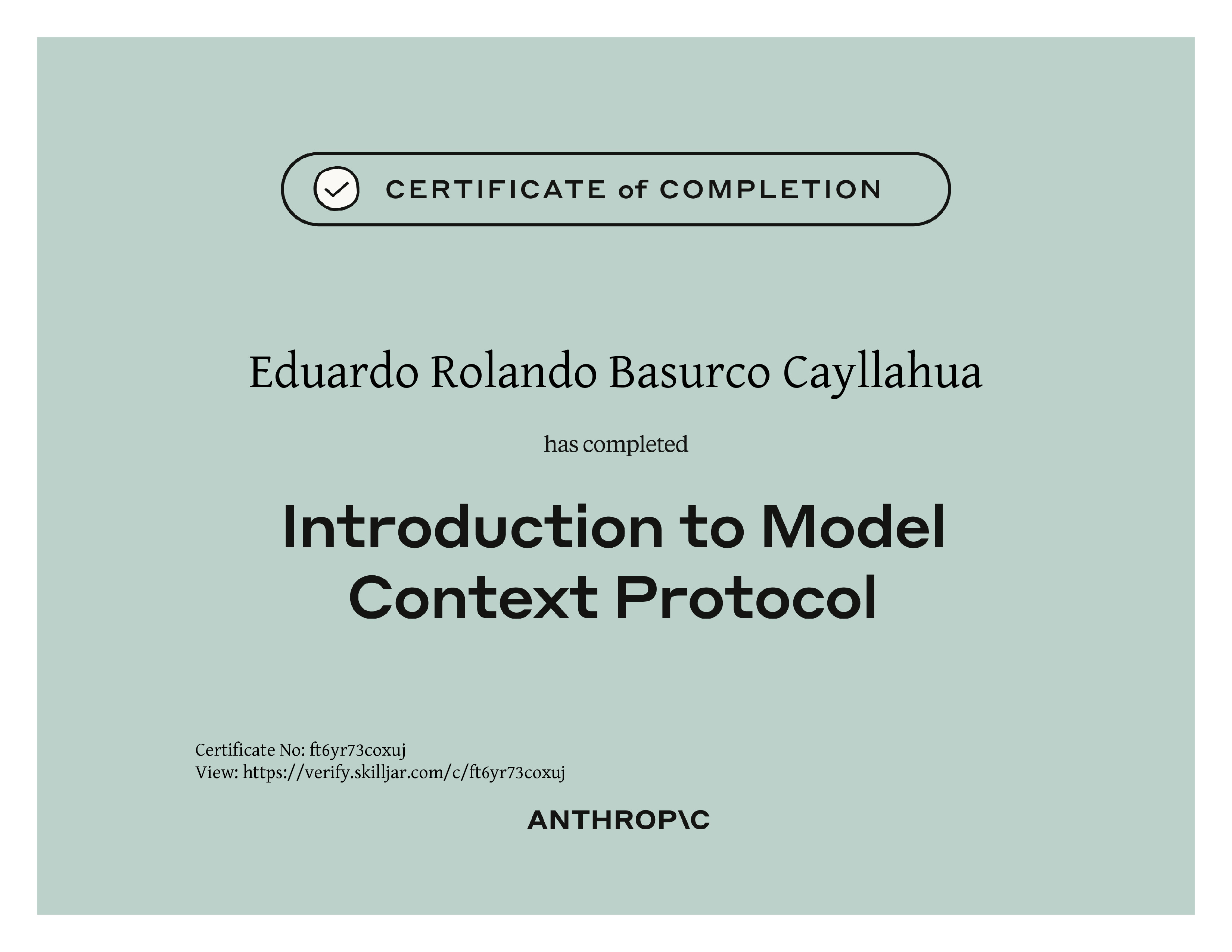 CERTIFICATE of COMPLETION

Eduardo Rolando Basurco Cayllahua

has completed

Introduction to Model Context Protocol

Certificate No: ft6yr73coxuj
View: https://verify.skilljar.com/c/ft6yr73coxuj

ANTHROP\C